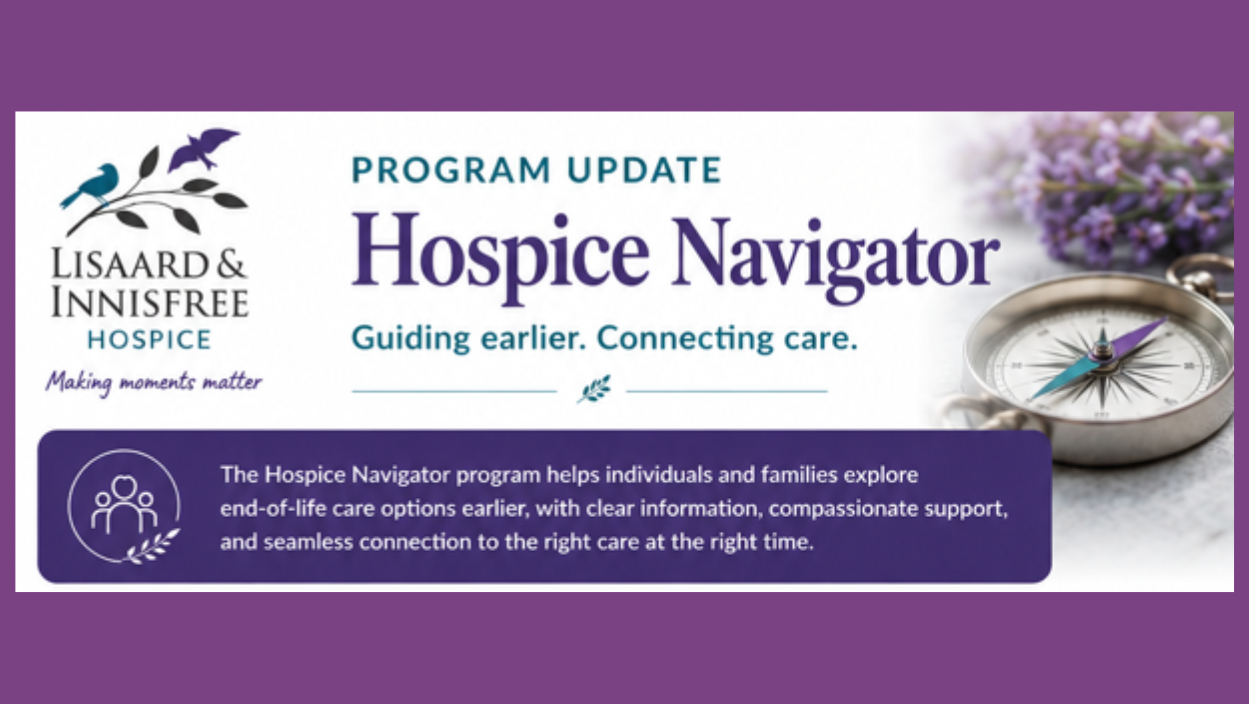 LISAARD & INNISFREE HOSPICE
Making moments matter

PROGRAM UPDATE
Hospice Navigator
Guiding earlier. Connecting care.

The Hospice Navigator program helps individuals and families explore end-of-life care options earlier, with clear information, compassionate support, and seamless connection to the right care at the right time.